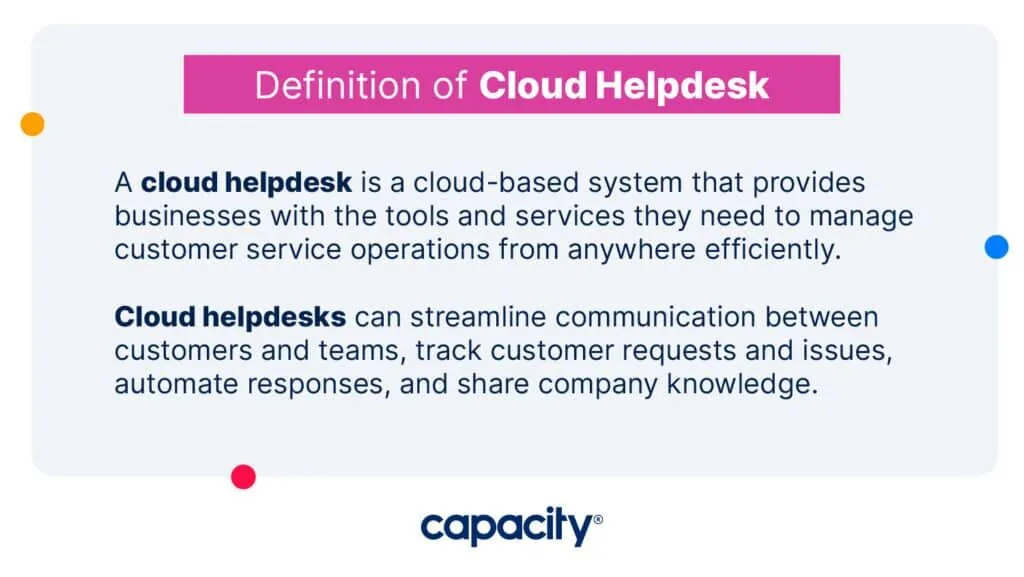 Definition of Cloud Helpdesk

A cloud helpdesk is a cloud-based system that provides businesses with the tools and services they need to manage customer service operations from anywhere efficiently.

Cloud helpdesks can streamline communication between customers and teams, track customer requests and issues, automate responses, and share company knowledge.

capacity®